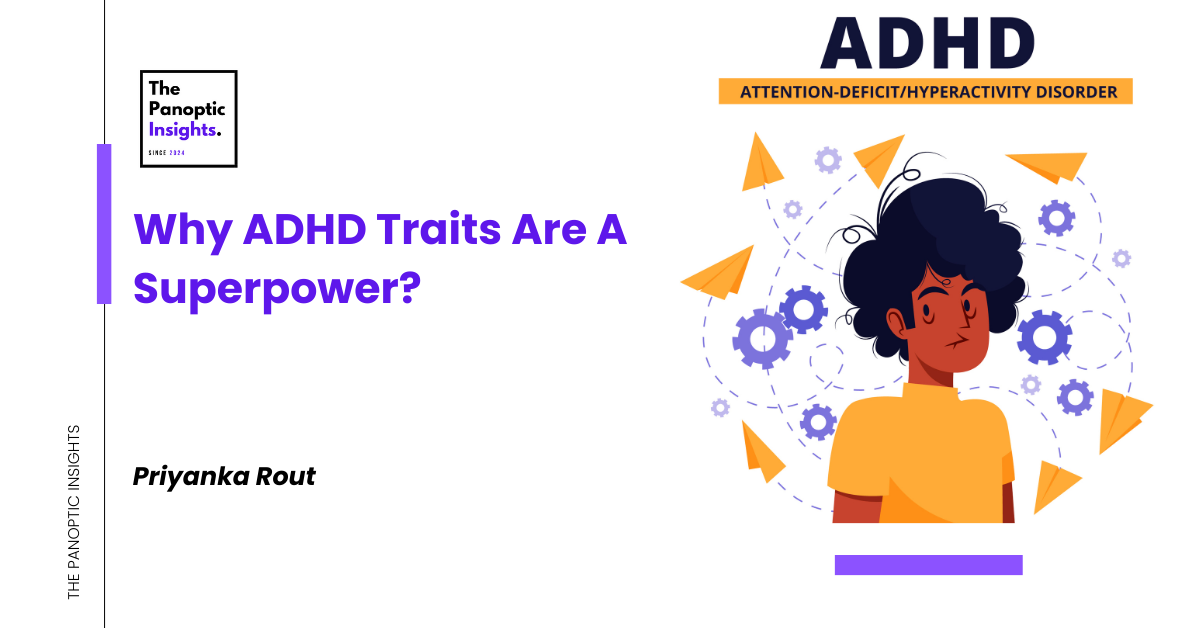 The Panoptic Insights.
SINCE 2024

Why ADHD Traits Are A Superpower?

Priyanka Rout

THE PANOPTIC INSIGHTS

ADHD
ATTENTION-DEFICIT/HYPERACTIVITY DISORDER